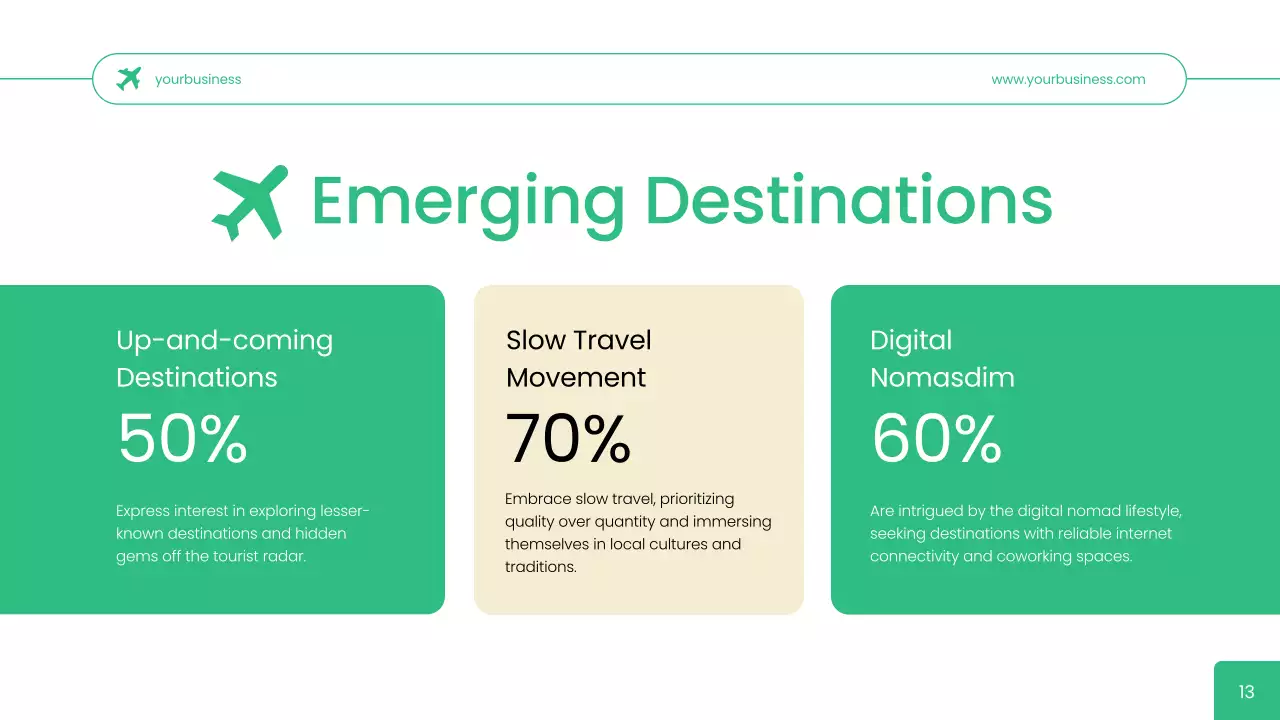 yourbusiness

www.yourbusiness.com

Emerging Destinations

Up-and-coming Destinations

50%

Express interest in exploring lesser-known destinations and hidden gems off the tourist radar.

Slow Travel Movement

70%

Embrace slow travel, prioritizing quality over quantity and immersing themselves in local cultures and traditions.

Digital Nomasdim

60%

Are intrigued by the digital nomad lifestyle, seeking destinations with reliable internet connectivity and coworking spaces.

13